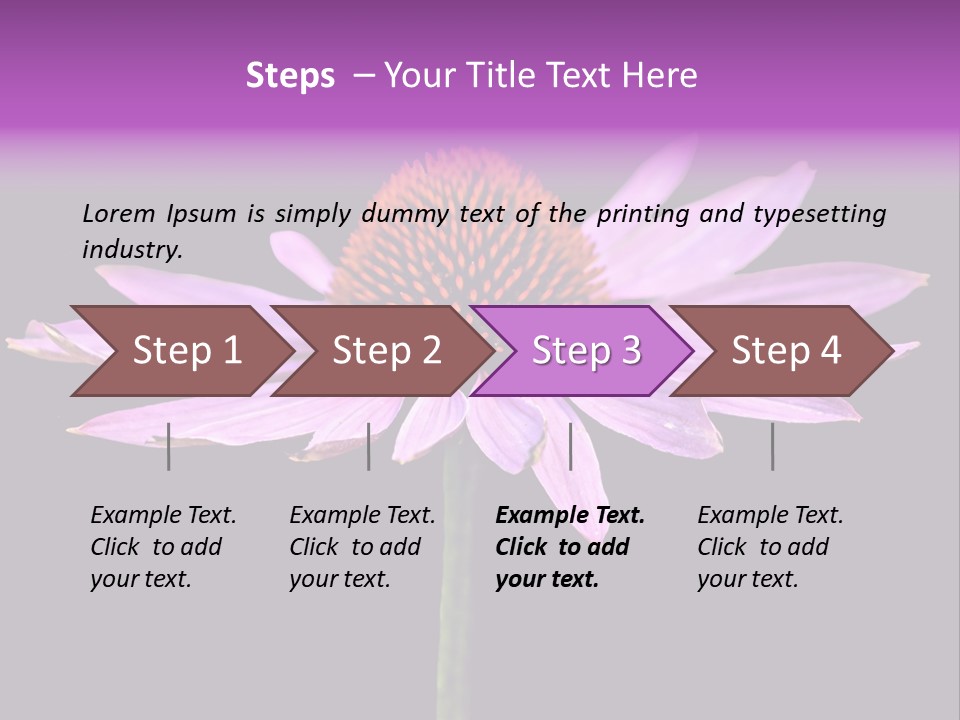 Steps – Your Title Text Here

Lorem Ipsum is simply dummy text of the printing and typesetting industry.

Step 1

Step 2

Step 3

Step 4

Example Text. Click to add your text.

Example Text. Click to add your text.

Example Text. Click to add your text.

Example Text. Click to add your text.